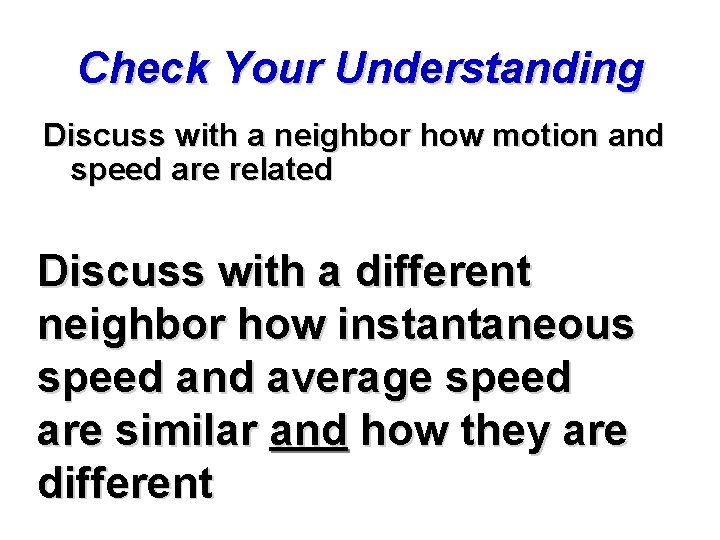 Check Your Understanding

Discuss with a neighbor how motion and speed are related

Discuss with a different neighbor how instantaneous speed and average speed are similar and how they are different